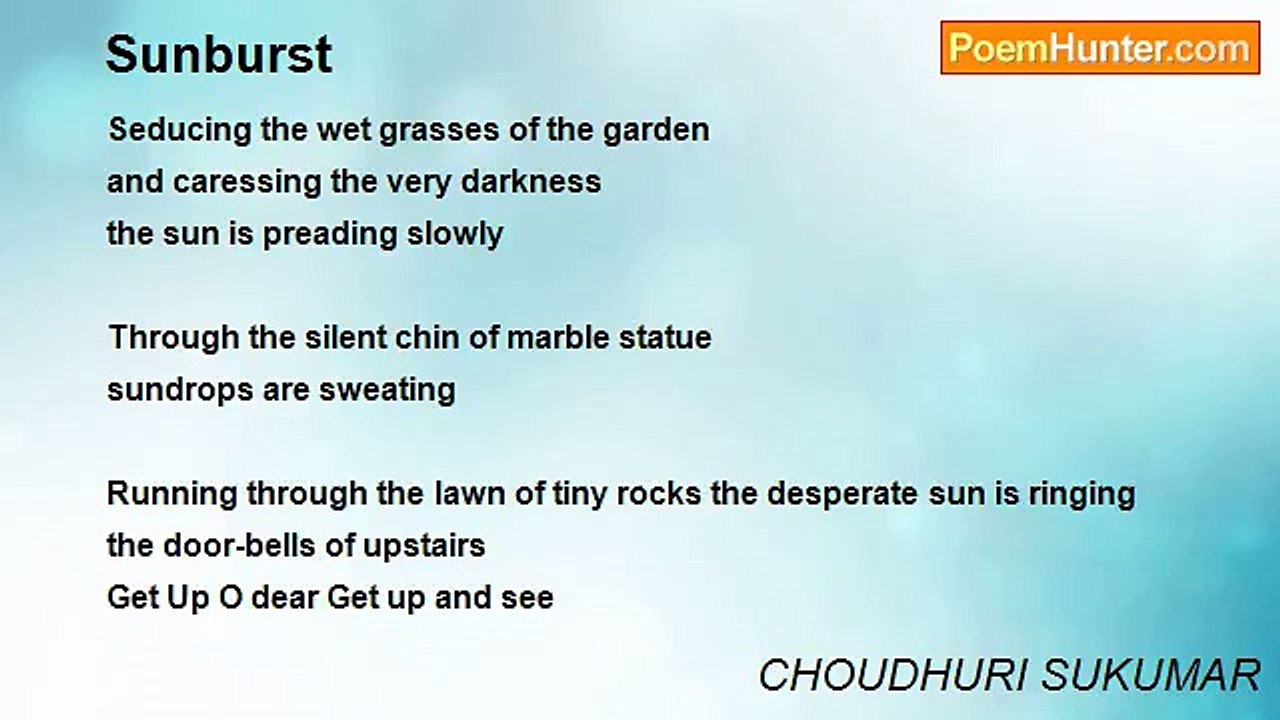 Sunburst

PoemHunter.com

Seducing the wet grasses of the garden
and caressing the very darkness
the sun is preading slowly

Through the silent chin of marble statue
sundrops are sweating

Running through the lawn of tiny rocks the desperate sun is ringing
the door-bells of upstairs
Get Up O dear Get up and see

CHOUDHURI SUKUMAR